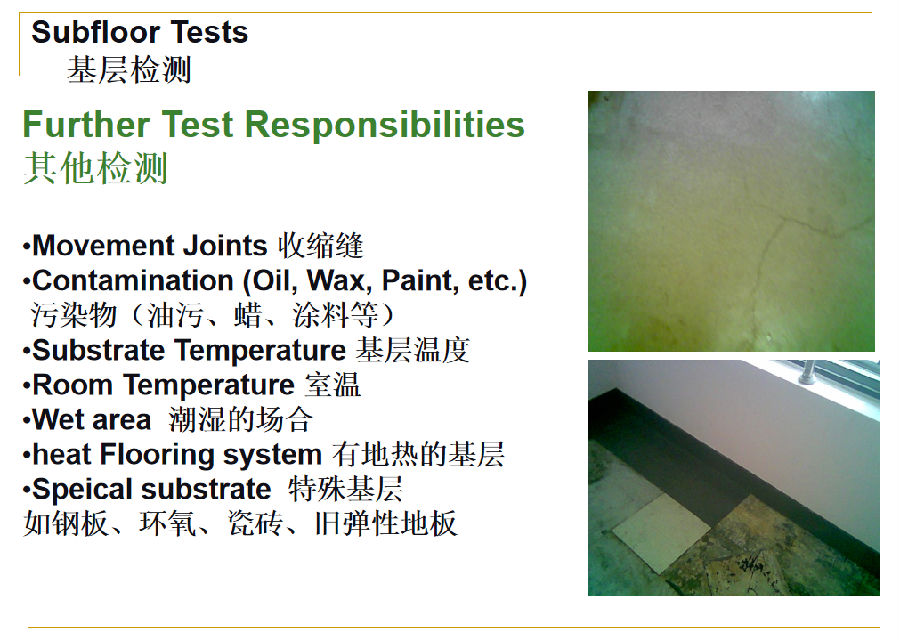 Subfloor Tests
基层检测

Further Test Responsibilities
其他检测

•Movement Joints 收缩缝
•Contamination (Oil, Wax, Paint, etc.) 污染物（油污、蜡、涂料等）
•Substrate Temperature 基层温度
•Room Temperature 室温
•Wet area 潮湿的场合
•heat Flooring system 有地热的基层
•Speical substrate 特殊基层
如钢板、环氧、瓷砖、旧弹性地板